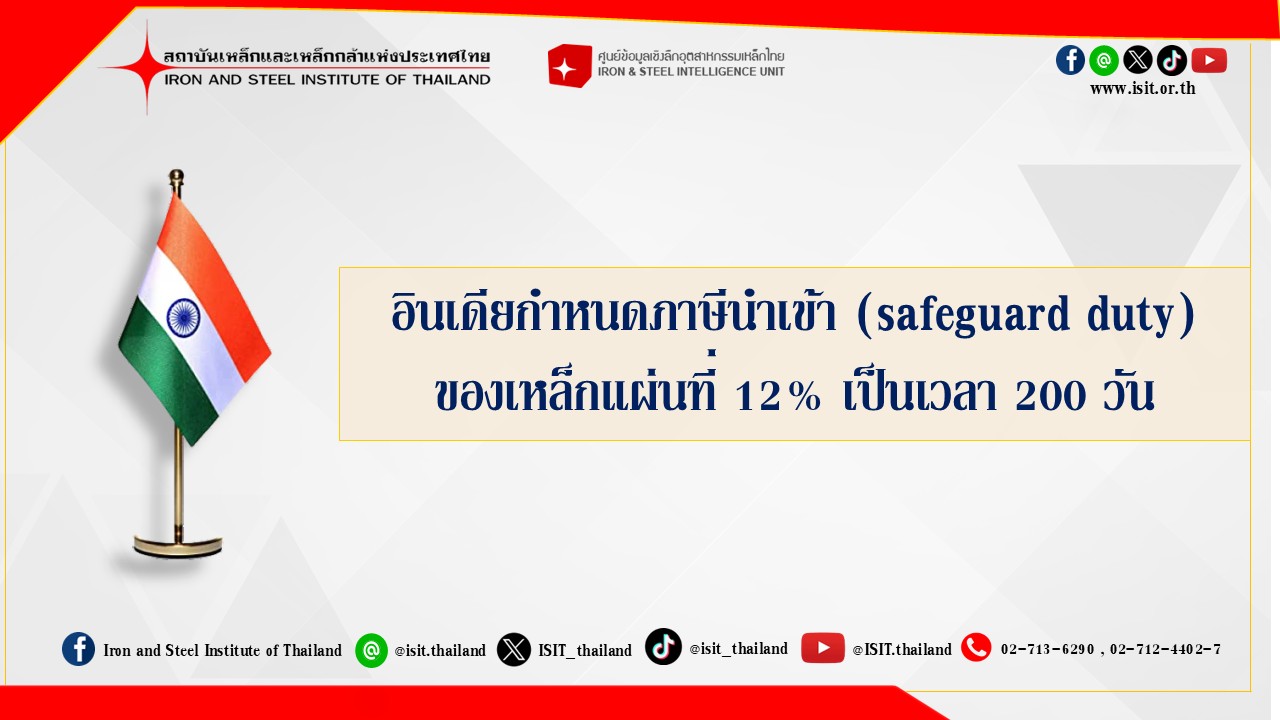 สถาบันเหล็กและเหล็กกล้าแห่งประเทศไทย
IRON AND STEEL INSTITUTE OF THAILAND

ศูนย์ข้อมูลเชิงลึกอุตสาหกรรมเหล็กไทย
IRON & STEEL INTELLIGENCE UNIT

www.isit.or.th

อินเดียกำหนดภาษีนำเข้า (safeguard duty) ของเหล็กแผ่นที่ 12% เป็นเวลา 200 วัน

Iron and Steel Institute of Thailand @isit.thailand ISIT_thailand @isit_thailand @ISIT.thailand 02-713-6290 , 02-712-4402-7